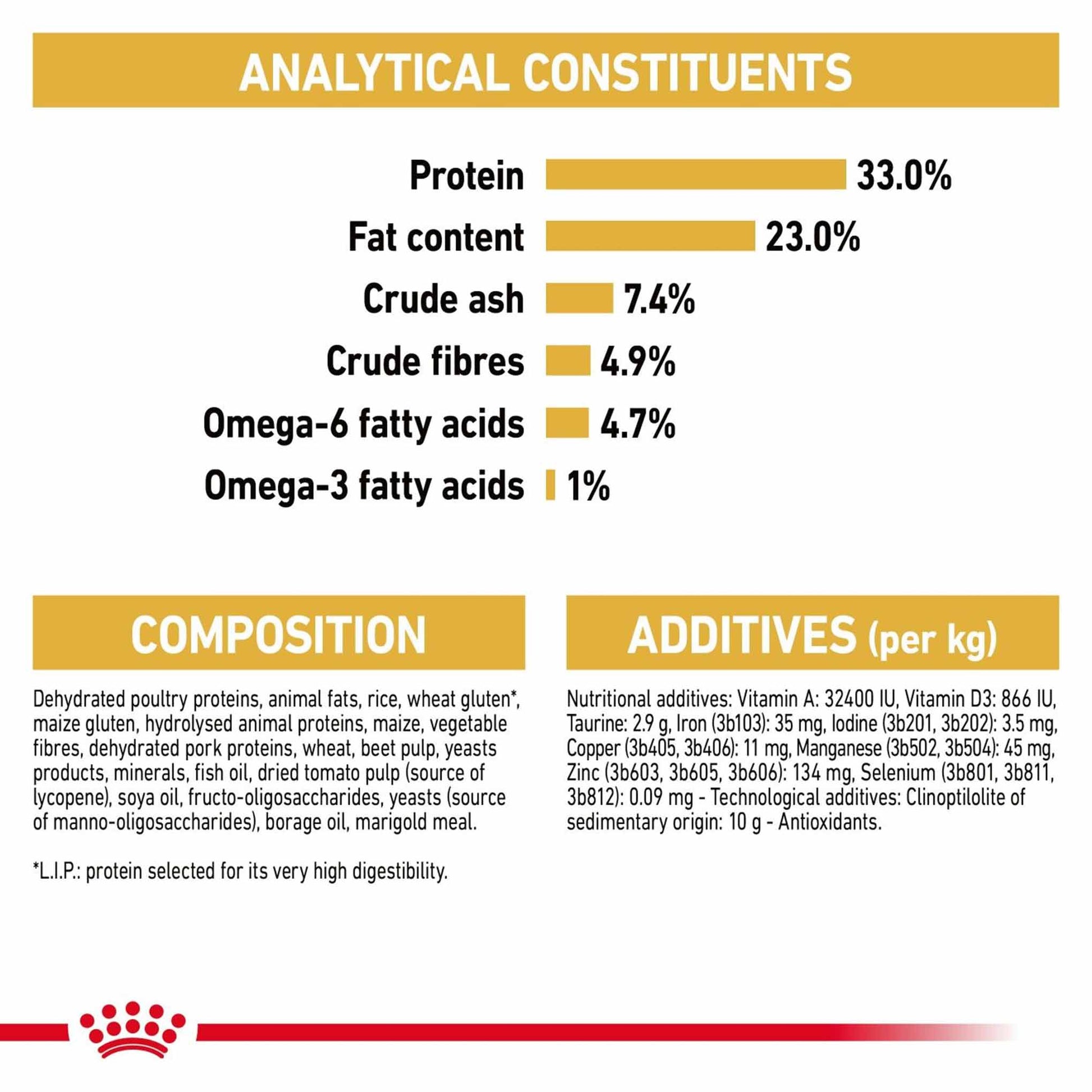 ANALYTICAL CONSTITUENTS

Protein 33.0%
Fat content 23.0%
Crude ash 7.4%
Crude fibres 4.9%
Omega-6 fatty acids 4.7%
Omega-3 fatty acids 1%

COMPOSITION

Dehydrated poultry proteins, animal fats, rice, wheat gluten*, maize gluten, hydrolysed animal proteins, maize, vegetable fibres, dehydrated pork proteins, wheat, beet pulp, yeasts products, minerals, fish oil, dried tomato pulp (source of lycopene), soya oil, fructo-oligosaccharides, yeasts (source of manno-oligosaccharides), borage oil, marigold meal.

*L.I.P.: protein selected for its very high digestibility.

ADDITIVES (per kg)

Nutritional additives: Vitamin A: 32400 IU, Vitamin D3: 866 IU, Taurine: 2.9 g, Iron (3b103): 35 mg, Iodine (3b201, 3b202): 3.5 mg, Copper (3b405, 3b406): 11 mg, Manganese (3b502, 3b504): 45 mg, Zinc (3b603, 3b605, 3b606): 134 mg, Selenium (3b801, 3b811, 3b812): 0.09 mg - Technological additives: Clinoptilolite of sedimentary origin: 10 g - Antioxidants.